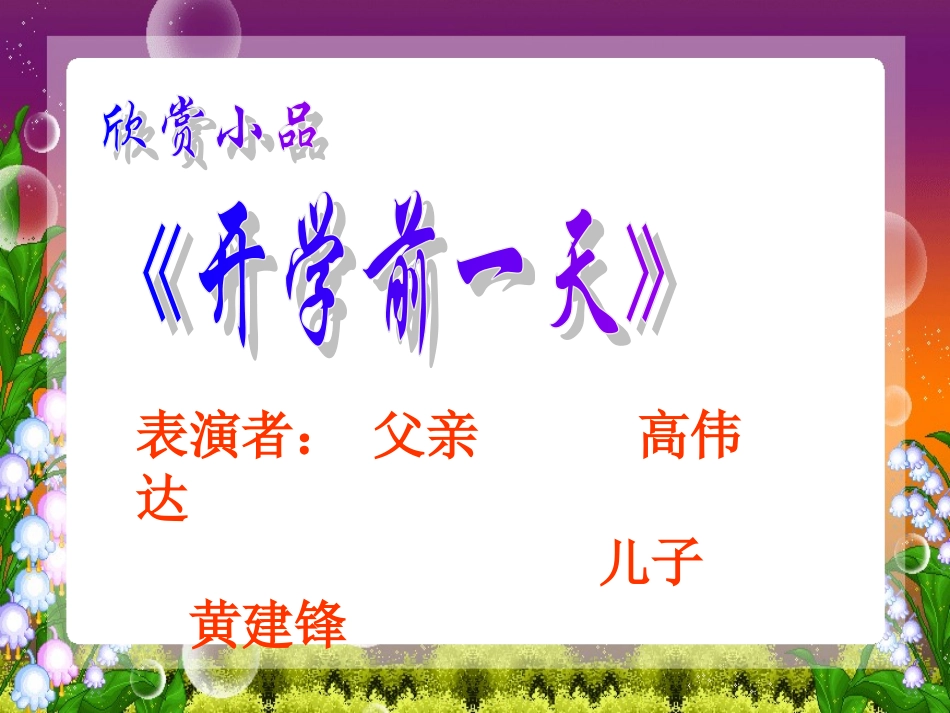 欣赏小品

《开学前一天》

表演者： 父亲 高伟达

儿子 黄建锋